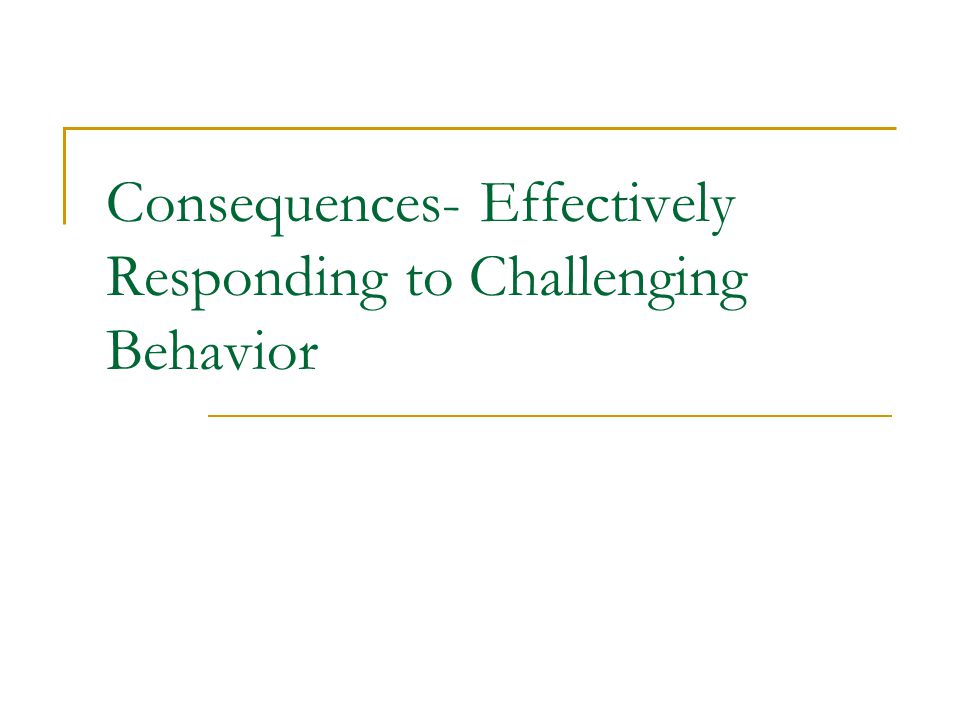 Consequences- Effectively Responding to Challenging Behavior